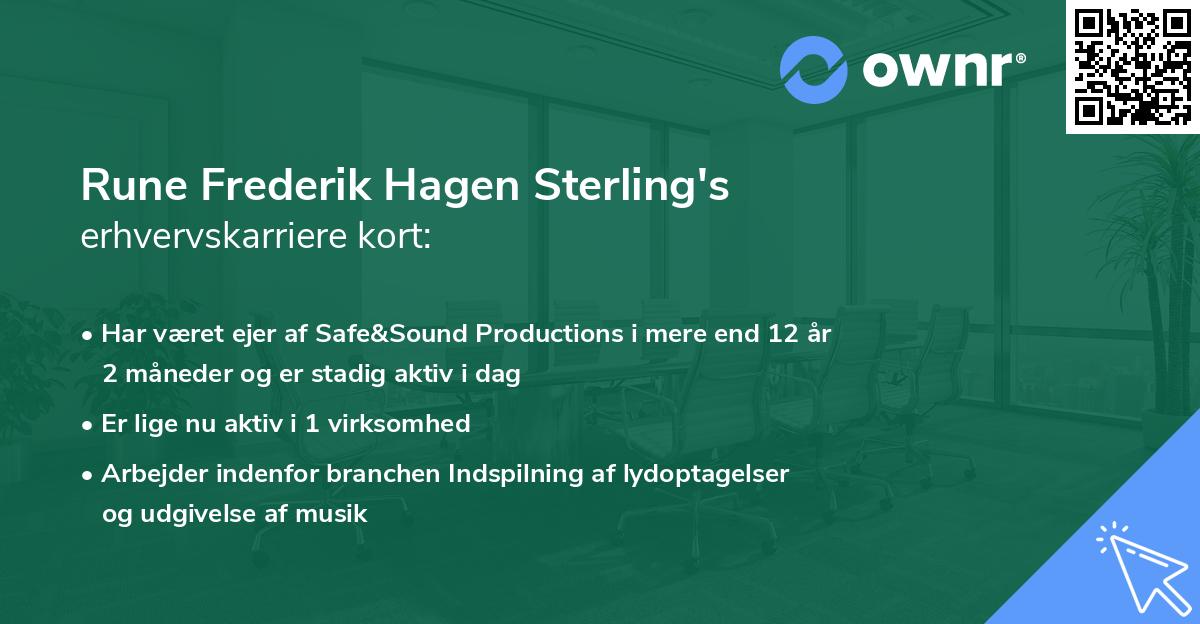 ownr®

Rune Frederik Hagen Sterling's
erhvervskarriere kort:

• Har været ejer af Safe&Sound Productions i mere end 12 år 2 måneder og er stadig aktiv i dag

• Er lige nu aktiv i 1 virksomhed

• Arbejder indenfor branchen Indspilning af lydoptagelser og udgivelse af musik